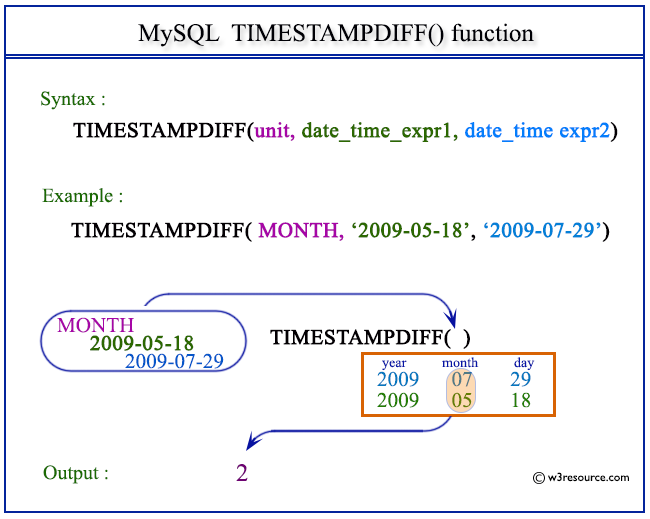 MySQL TIMESTAMPDIFF() function

Syntax :

TIMESTAMPDIFF(unit, date_time_expr1, date_time expr2)

Example :

TIMESTAMPDIFF( MONTH, ‘2009-05-18’, ‘2009-07-29’)

MONTH
2009-05-18
2009-07-29

TIMESTAMPDIFF( )

| year | month | day |
|---|---|---|
| 2009 | 07 | 29 |
| 2009 | 05 | 18 |

Output : 2

© w3resource.com